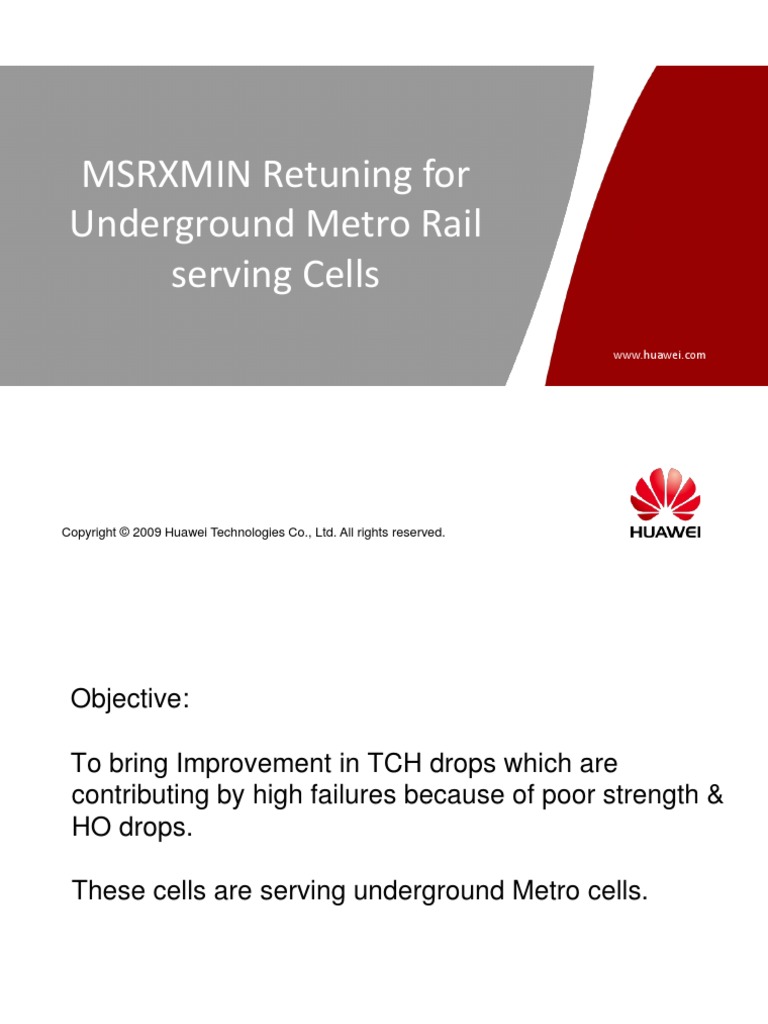 MSRXMIN Retuning for Underground Metro Rail serving Cells

www.huawei.com

Copyright © 2009 Huawei Technologies Co., Ltd. All rights reserved.

HUAWEI

Objective:

To bring Improvement in TCH drops which are contributing by high failures because of poor strength & HO drops.

These cells are serving underground Metro cells.